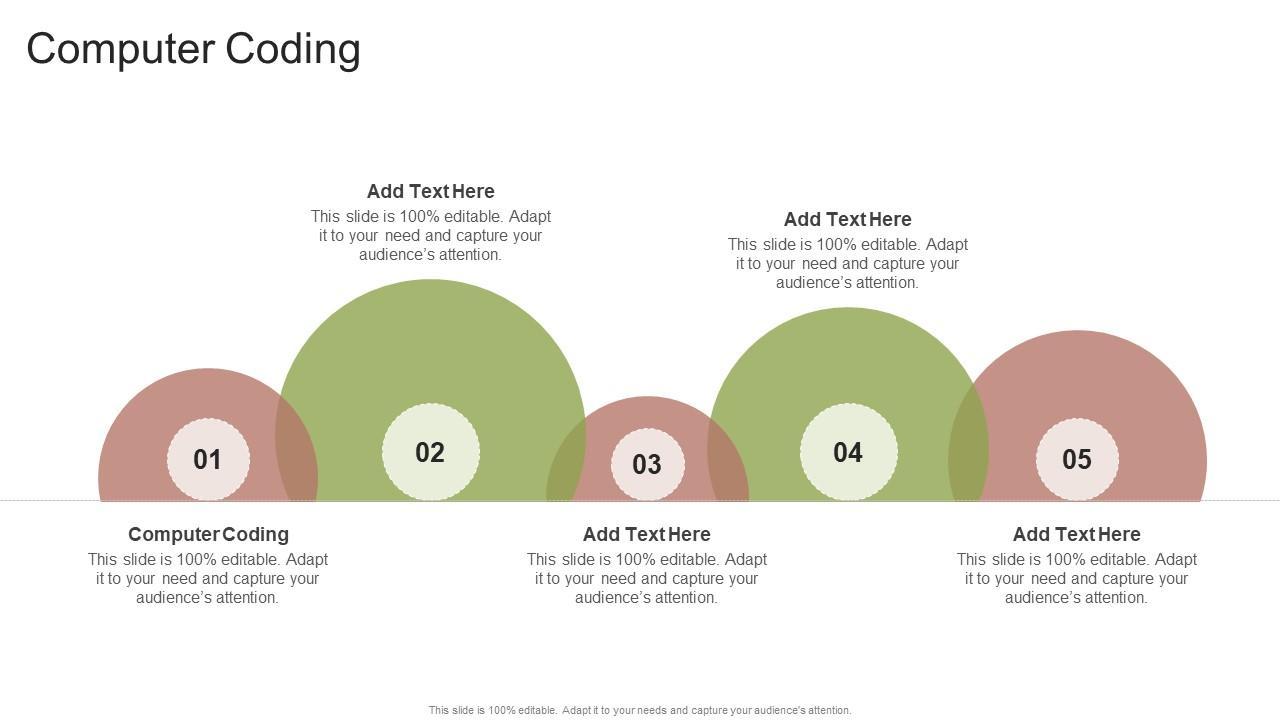 Computer Coding

Add Text Here
This slide is 100% editable. Adapt it to your need and capture your audience's attention.

Add Text Here
This slide is 100% editable. Adapt it to your need and capture your audience's attention.

01

02

03

04

05

Computer Coding
This slide is 100% editable. Adapt it to your need and capture your audience's attention.

Add Text Here
This slide is 100% editable. Adapt it to your need and capture your audience's attention.

Add Text Here
This slide is 100% editable. Adapt it to your need and capture your audience's attention.

This slide is 100% editable. Adapt it to your needs and capture your audience's attention.